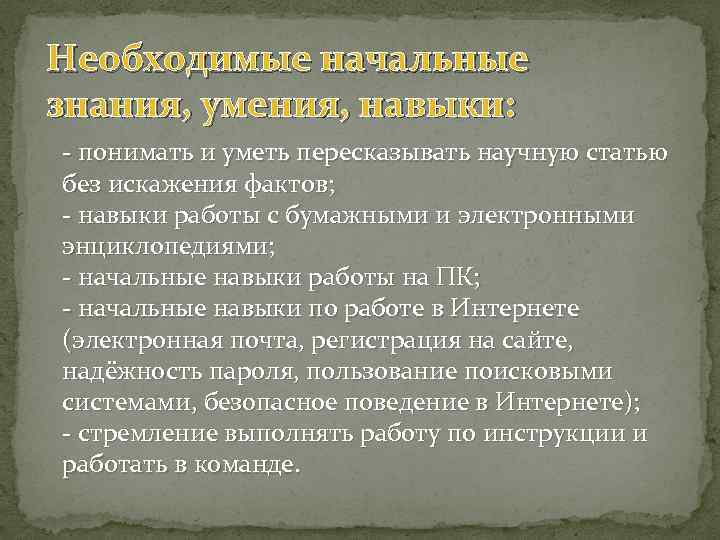 Необходимые начальные знания, умения, навыки:

- понимать и уметь пересказывать научную статью без искажения фактов;
- навыки работы с бумажными и электронными энциклопедиями;
- начальные навыки работы на ПК;
- начальные навыки по работе в Интернете (электронная почта, регистрация на сайте, надёжность пароля, пользование поисковыми системами, безопасное поведение в Интернете);
- стремление выполнять работу по инструкции и работать в команде.